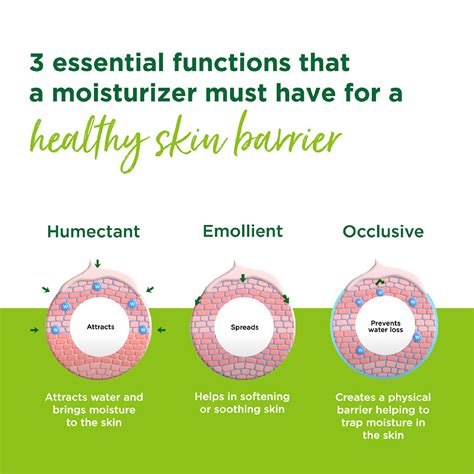 3 essential functions that a moisturizer must have for a healthy skin barrier

Humectant

W

W

W

W

W

Attracts

Attracts water and brings moisture to the skin

Emollient

Spreads

Helps in softening or soothing skin

Occlusive

W

W

W

W

W

Prevents water loss

Creates a physical barrier helping to trap moisture in the skin